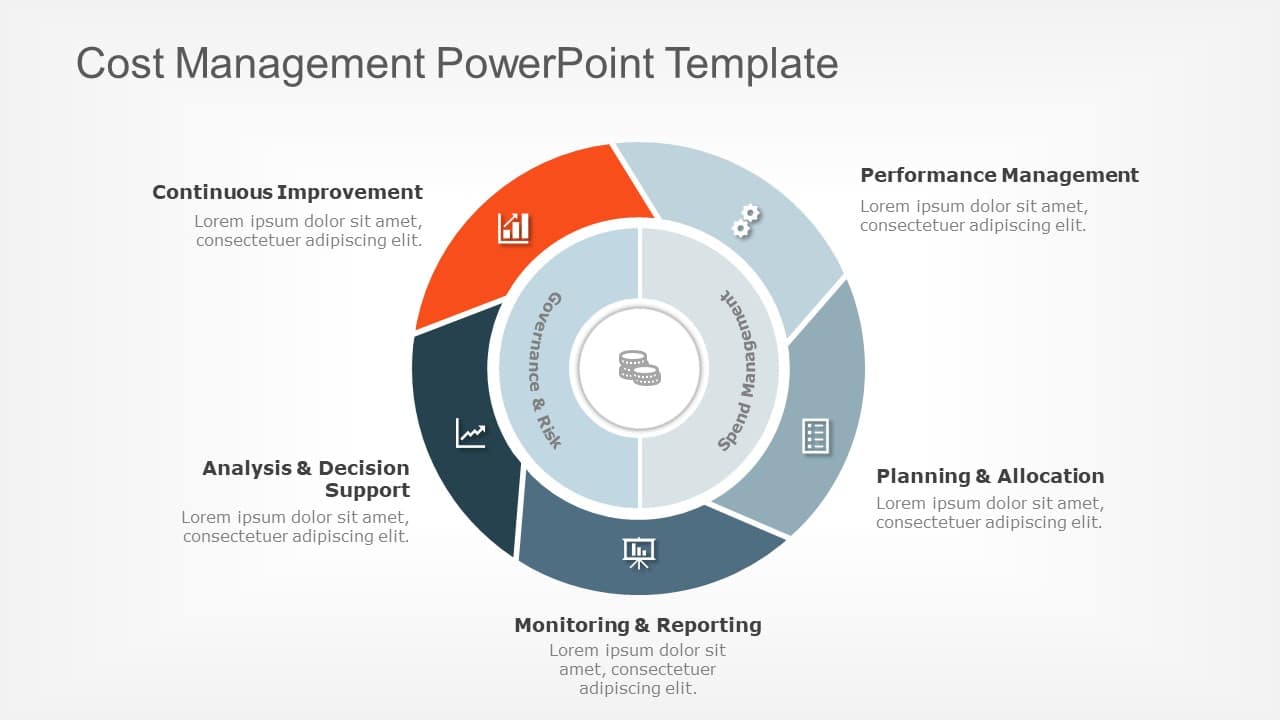 Cost Management PowerPoint Template

Continuous Improvement
Lorem ipsum dolor sit amet, consectetuer adipiscing elit.

Performance Management
Lorem ipsum dolor sit amet, consectetuer adipiscing elit.

Governance & Risk

Spend Management

Analysis & Decision Support
Lorem ipsum dolor sit amet, consectetuer adipiscing elit.

Planning & Allocation
Lorem ipsum dolor sit amet, consectetuer adipiscing elit.

Monitoring & Reporting
Lorem ipsum dolor sit amet, consectetuer adipiscing elit.